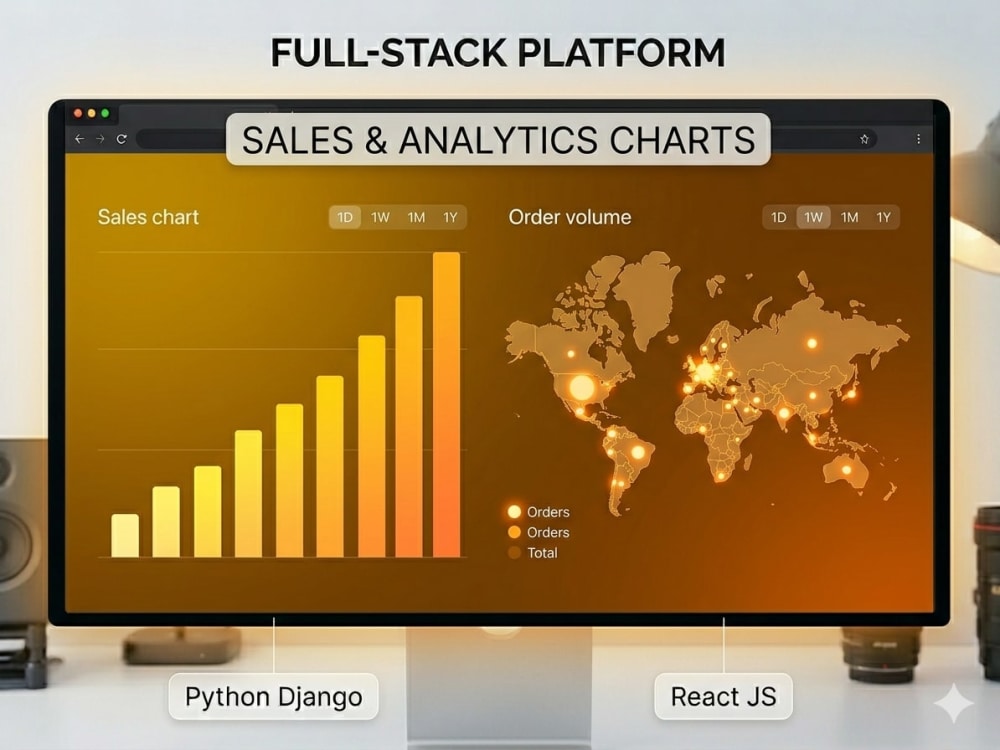 FULL-STACK PLATFORM

SALES & ANALYTICS CHARTS

Sales chart

1D 1W 1M 1Y

Order volume

1D 1W 1M 1Y

Orders
Orders
Total

Python Django

React JS